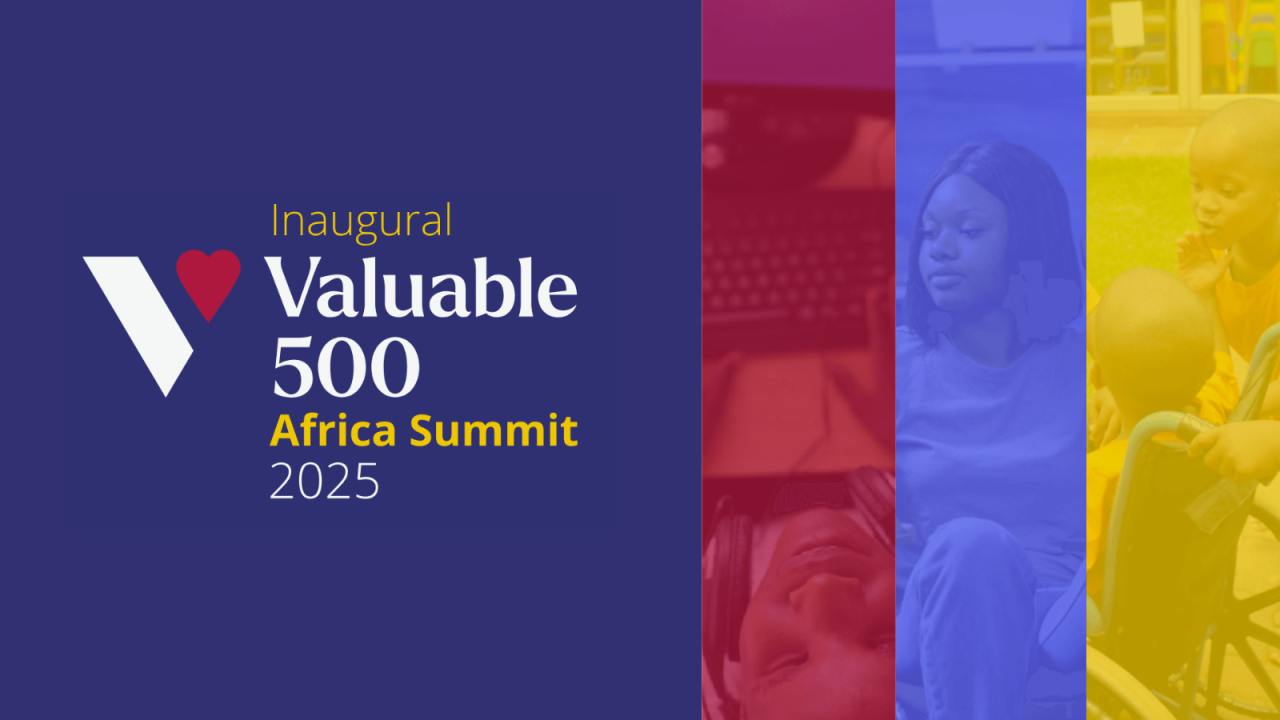 Inaugural
Valuable
500
Africa Summit
2025